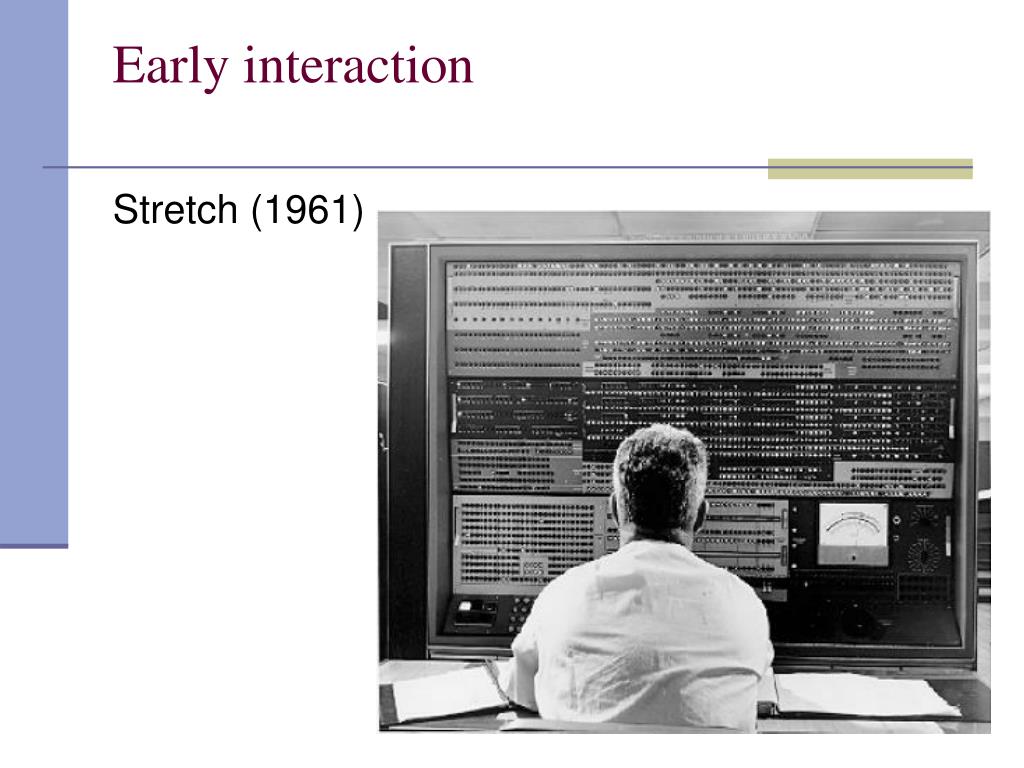 Early interaction

Stretch (1961)